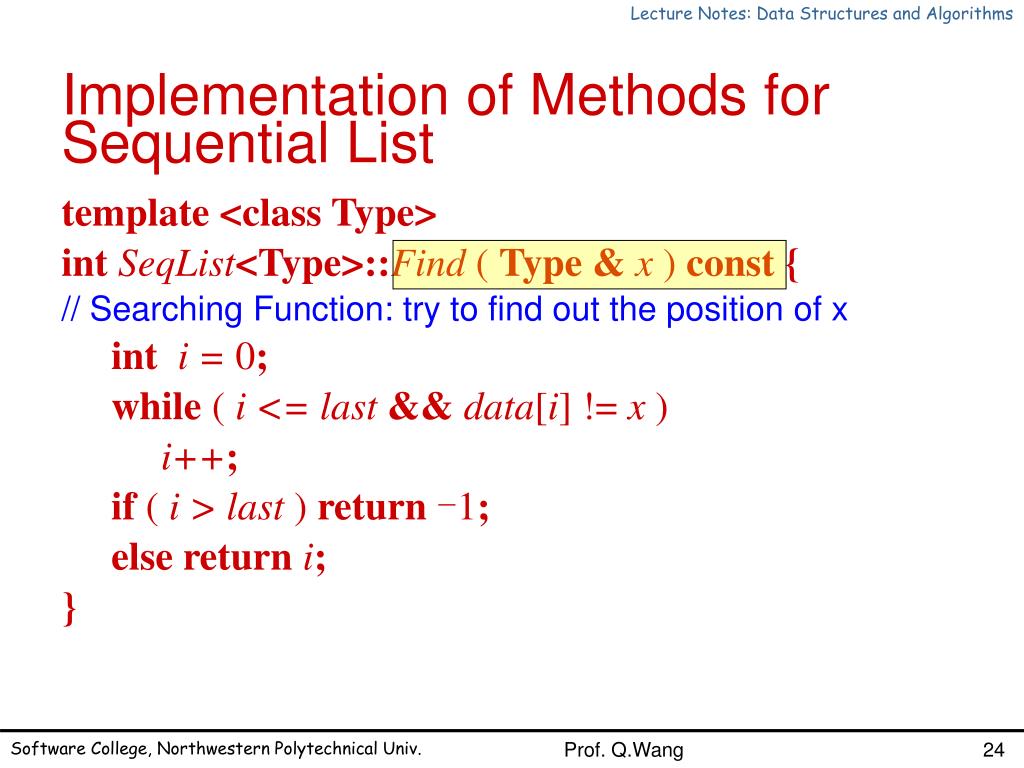 Lecture Notes: Data Structures and Algorithms

Implementation of Methods for Sequential List

template <class Type>
int SeqList<Type>::Find ( Type & x ) const {
// Searching Function: try to find out the position of x
int i = 0;
while ( i <= last && data[i] != x )
i++;
if ( i > last ) return −1;
else return i;
}

Software College, Northwestern Polytechnical Univ.
Prof. Q.Wang
24